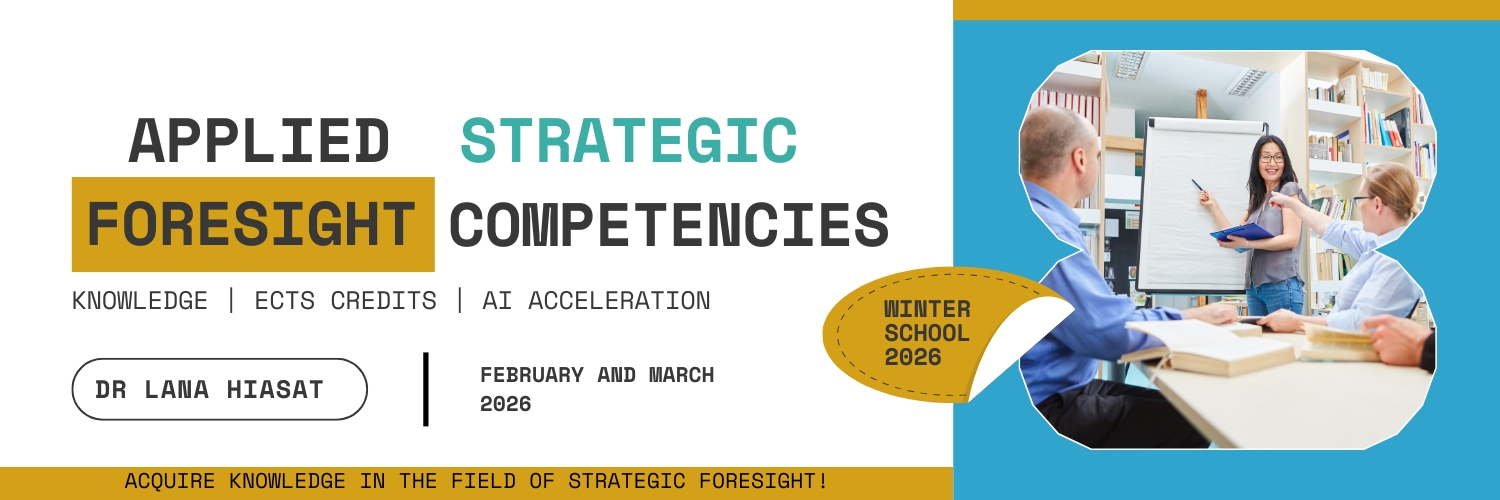 APPLIED STRATEGIC FORESIGHT COMPETENCIES

KNOWLEDGE | ECTS CREDITS | AI ACCELERATION

DR LANA HIASAT

FEBRUARY AND MARCH 2026

WINTER SCHOOL 2026

ACQUIRE KNOWLEDGE IN THE FIELD OF STRATEGIC FORESIGHT!